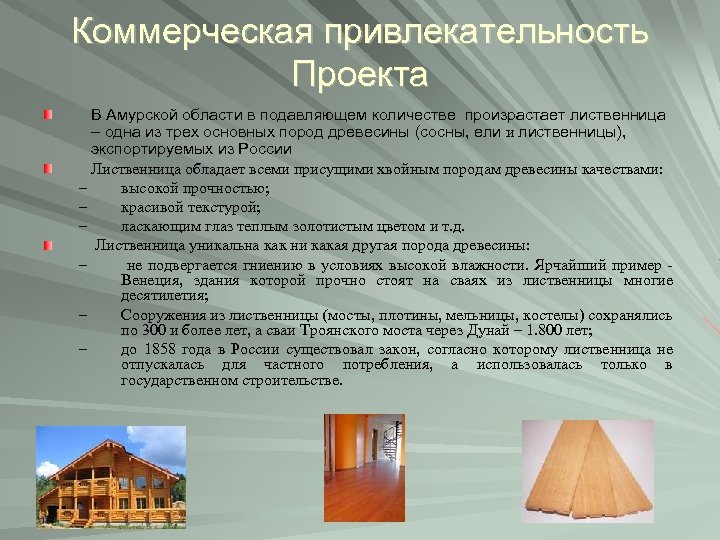 Коммерческая привлекательность Проекта

В Амурской области в подавляющем количестве произрастает лиственница – одна из трех основных пород древесины (сосны, ели и лиственницы), экспортируемых из России

Лиственница обладает всеми присущими хвойным породам древесины качествами:

– высокой прочностью;

– красивой текстурой;

– ласкающим глаз теплым золотистым цветом и т.д.

Лиственница уникальна как ни какая другая порода древесины:

– не подвергается гниению в условиях высокой влажности. Ярчайший пример - Венеция, здания которой прочно стоят на сваях из лиственницы многие десятилетия;

– Сооружения из лиственницы (мосты, плотины, мельницы, костелы) сохранялись по 300 и более лет, а сваи Троянского моста через Дунай – 1.800 лет;

– до 1858 года в России существовал закон, согласно которому лиственница не отпускалась для частного потребления, а использовалась только в государственном строительстве.